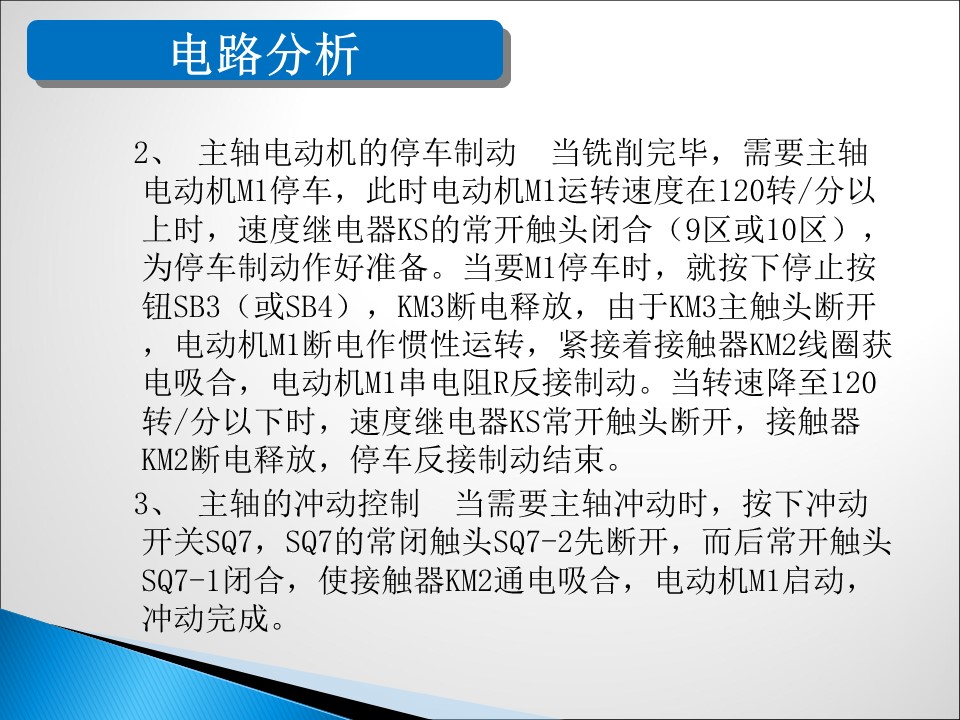 电路分析

2、 主轴电动机的停车制动　当铣削完毕，需要主轴电动机M1停车，此时电动机M1运转速度在120转/分以上时，速度继电器KS的常开触头闭合（9区或10区），为停车制动作好准备。当要M1停车时，就按下停止按钮SB3（或SB4），KM3断电释放，由于KM3主触头断开，电动机M1断电作惯性运转，紧接着接触器KM2线圈获电吸合，电动机M1串电阻R反接制动。当转速降至120转/分以下时，速度继电器KS常开触头断开，接触器KM2断电释放，停车反接制动结束。

3、 主轴的冲动控制　当需要主轴冲动时，按下冲动开关SQ7，SQ7的常闭触头SQ7-2先断开，而后常开触头SQ7-1闭合，使接触器KM2通电吸合，电动机M1启动，冲动完成。